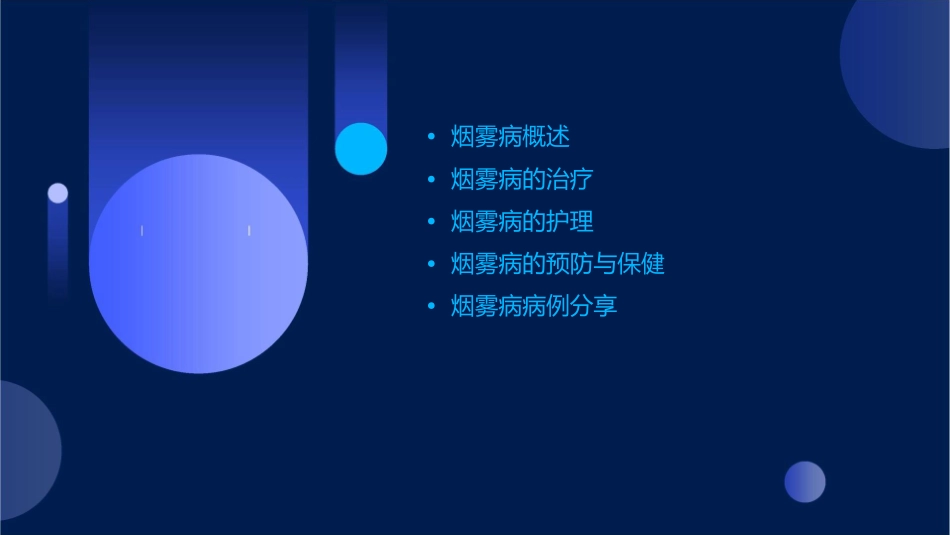 • 烟雾病概述
• 烟雾病的治疗
• 烟雾病的护理
• 烟雾病的预防与保健
• 烟雾病病例分享